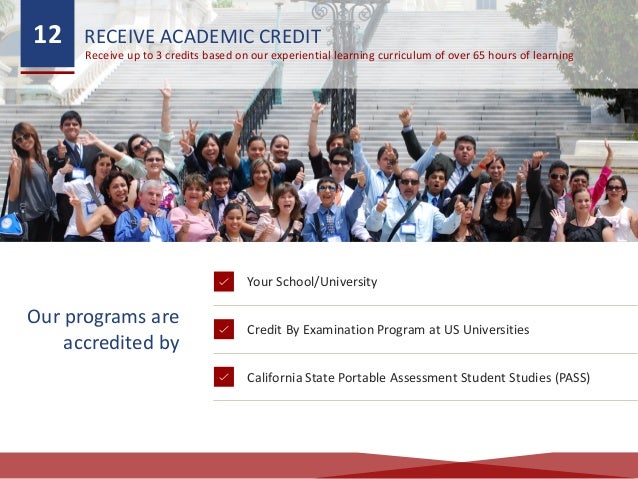 12

RECEIVE ACADEMIC CREDIT

Receive up to 3 credits based on our experiential learning curriculum of over 65 hours of learning

Our programs are accredited by

Your School/University

Credit By Examination Program at US Universities

California State Portable Assessment Student Studies (PASS)